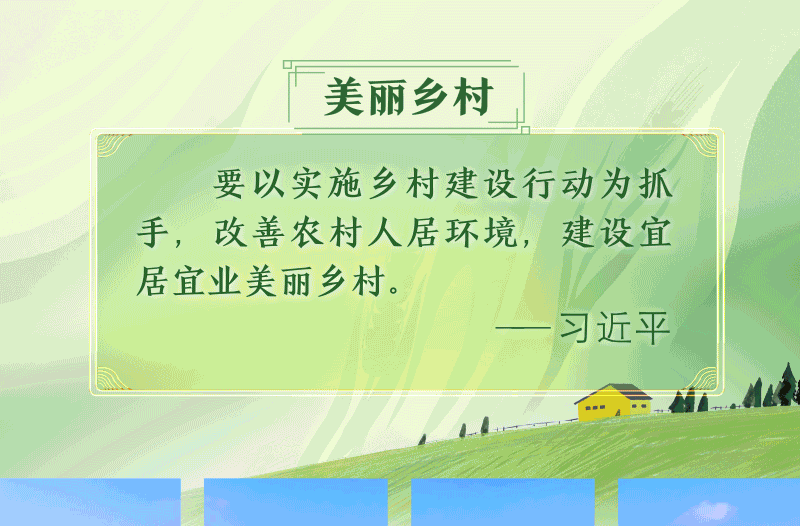 美丽乡村

要以实施乡村建设行动为抓手，改善农村人居环境，建设宜居宜业美丽乡村。

——习近平